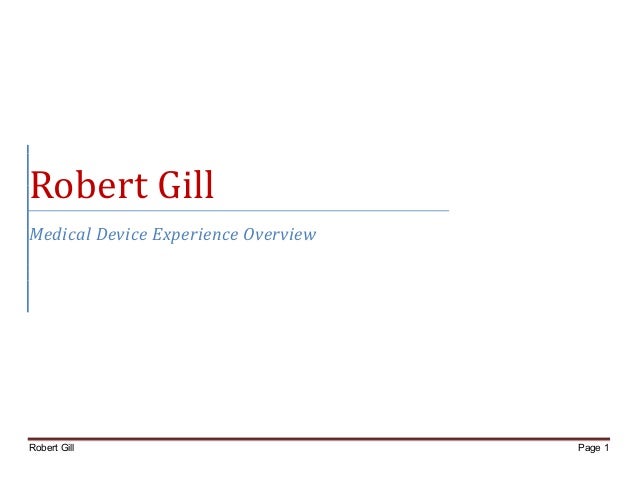 Robert Gill

Medical Device Experience Overview

Robert Gill

Page 1